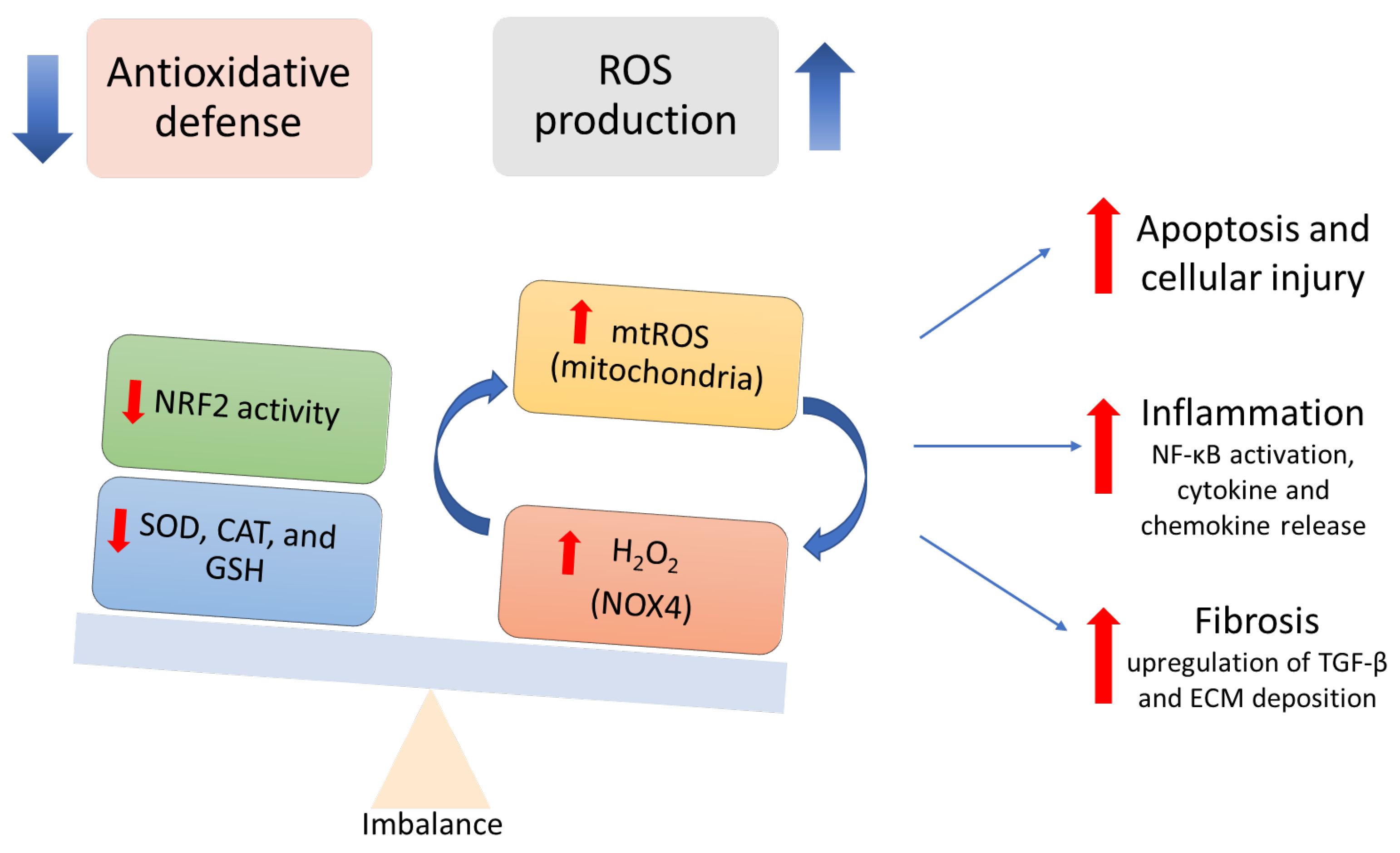 Antioxidative defense

ROS production

NRF2 activity

SOD, CAT, and GSH

mtROS (mitochondria)

$H_2O_2$ (NOX4)

Imbalance

Apoptosis and cellular injury

Inflammation
NF-κB activation, cytokine and chemokine release

Fibrosis
upregulation of TGF-β and ECM deposition